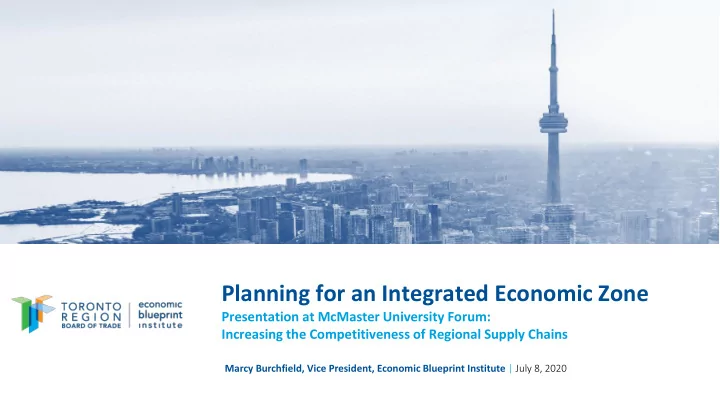 TORONTO REGION BOARD OF TRADE | economic blueprint institute

Planning for an Integrated Economic Zone

Presentation at McMaster University Forum: Increasing the Competitiveness of Regional Supply Chains

Marcy Burchfield, Vice President, Economic Blueprint Institute | July 8, 2020